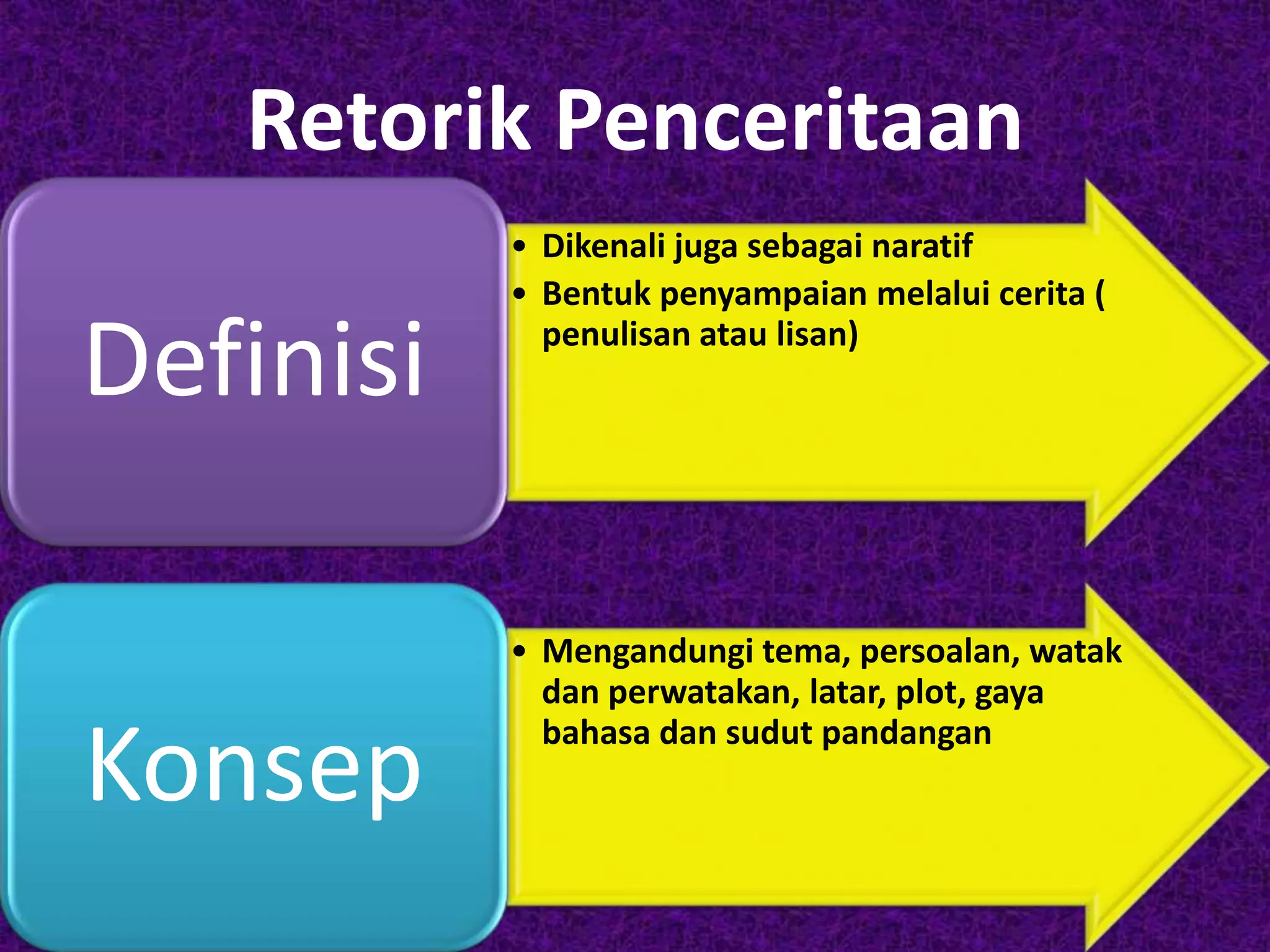 Retorik Penceritaan

Definisi

• Dikenali juga sebagai naratif
• Bentuk penyampaian melalui cerita ( penulisan atau lisan)

Konsep

• Mengandungi tema, persoalan, watak dan perwatakan, latar, plot, gaya bahasa dan sudut pandangan